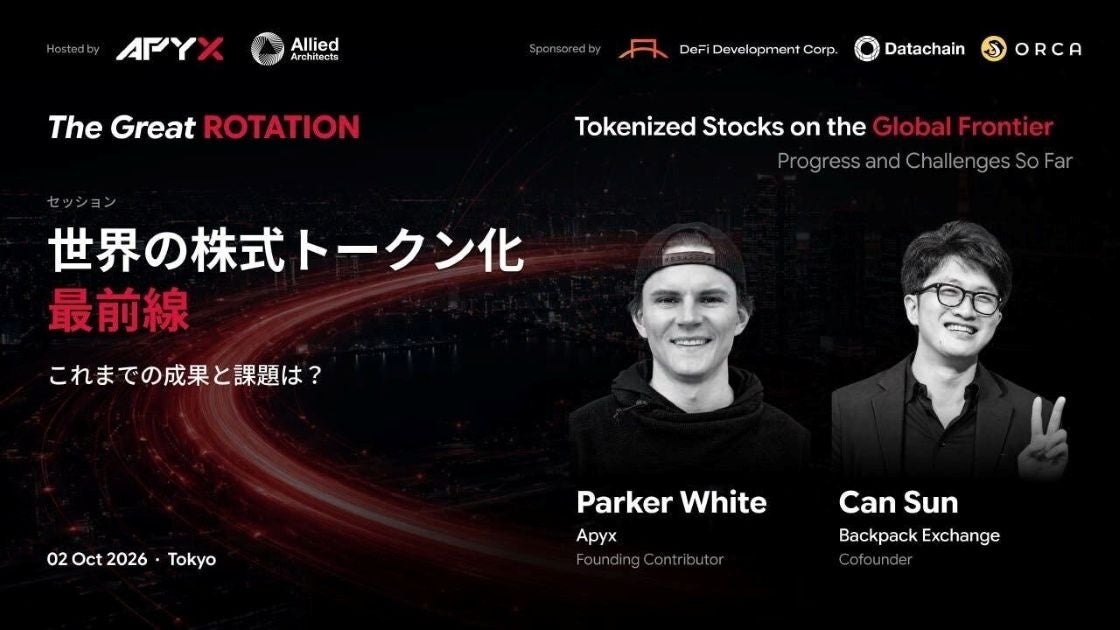 Hosted by APYX Allied Architects

Sponsored by DeFi Development Corp. Datachain ORCA

The Great ROTATION

Tokenized Stocks on the Global Frontier
Progress and Challenges So Far

セッション
世界の株式トークン化
最前線

これまでの成果と課題は？

Parker White
Apyx
Founding Contributor

Can Sun
Backpack Exchange
Cofounder

02 Oct 2026 · Tokyo